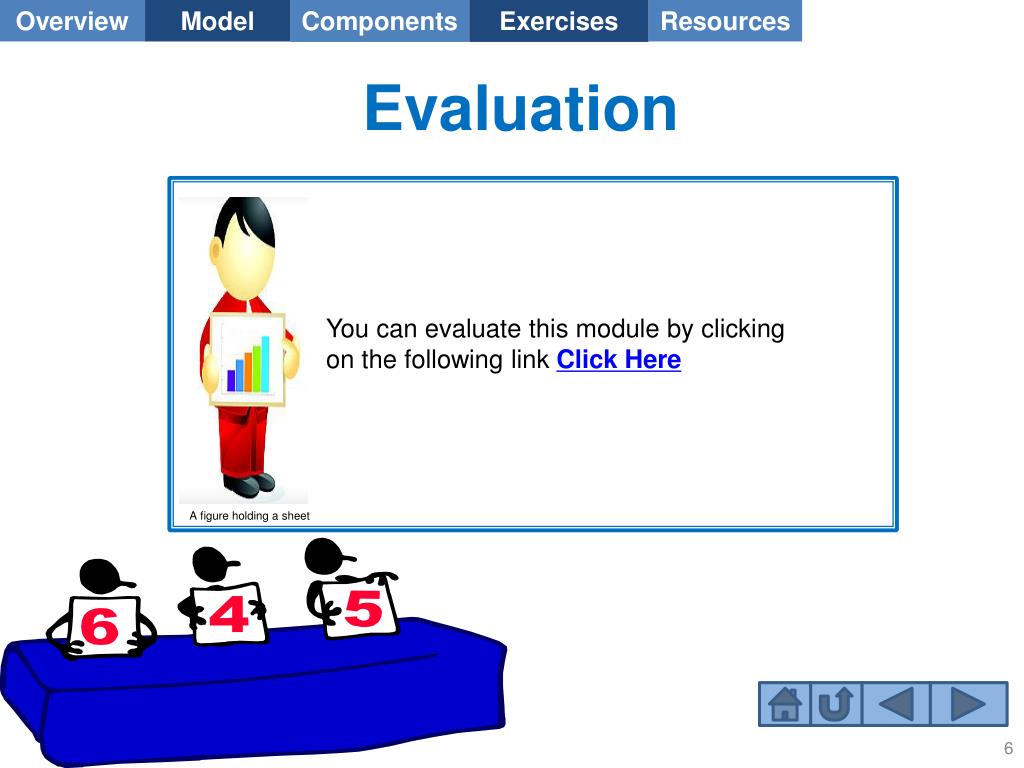 Overview Model Components Exercises Resources

Evaluation

You can evaluate this module by clicking on the following link Click Here

A figure holding a sheet

6 4 5

6